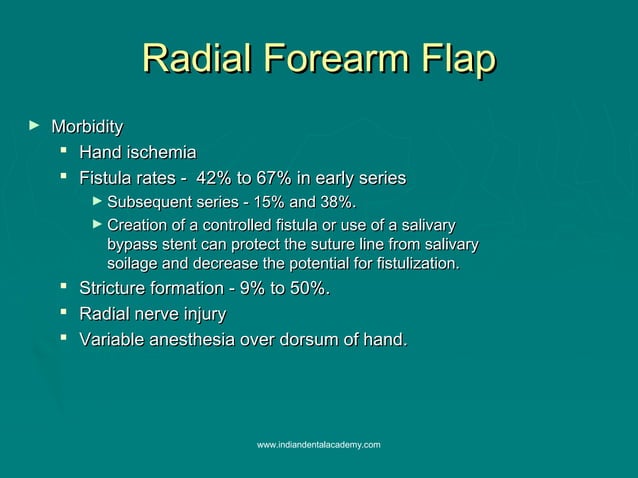 Radial Forearm Flap

► Morbidity
▪ Hand ischemia
▪ Fistula rates - 42% to 67% in early series
► Subsequent series - 15% and 38%.
► Creation of a controlled fistula or use of a salivary bypass stent can protect the suture line from salivary soilage and decrease the potential for fistulization.
▪ Stricture formation - 9% to 50%.
▪ Radial nerve injury
▪ Variable anesthesia over dorsum of hand.

www.indiandentalacademy.com